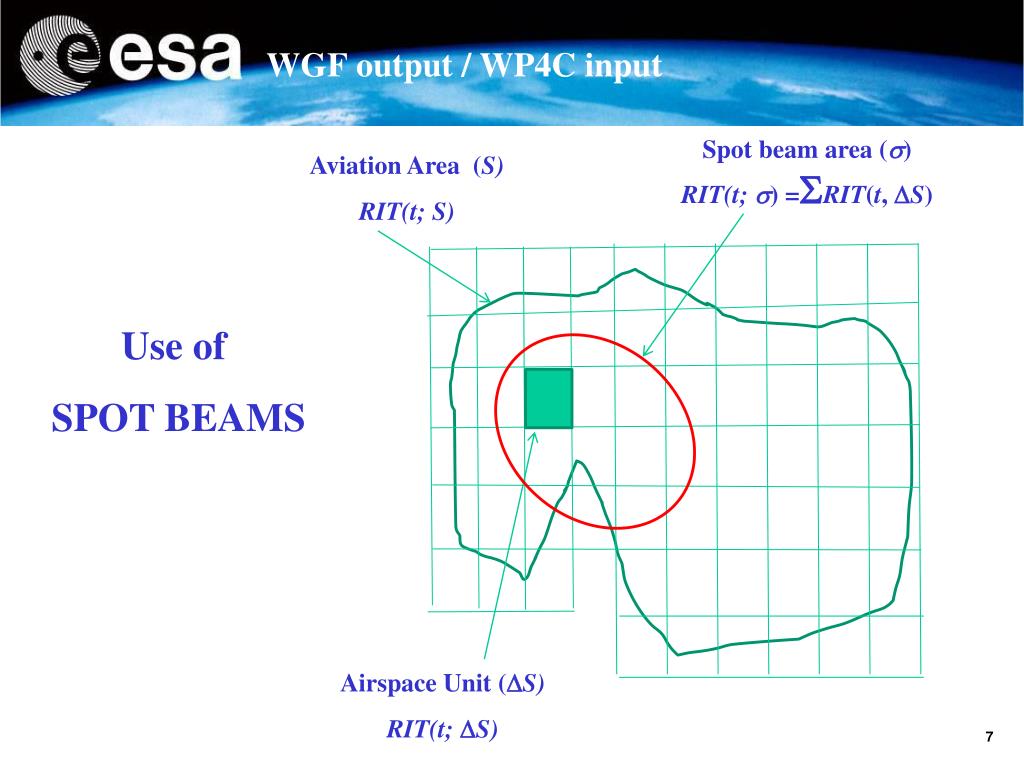 esa WGF output / WP4C input

Aviation Area ($S$)

$RIT(t; S)$

Spot beam area ($\sigma$)

$RIT(t; \sigma) = \Sigma RIT(t, \Delta S)$

Use of

SPOT BEAMS

Airspace Unit ($\Delta S$)

$RIT(t; \Delta S)$

7